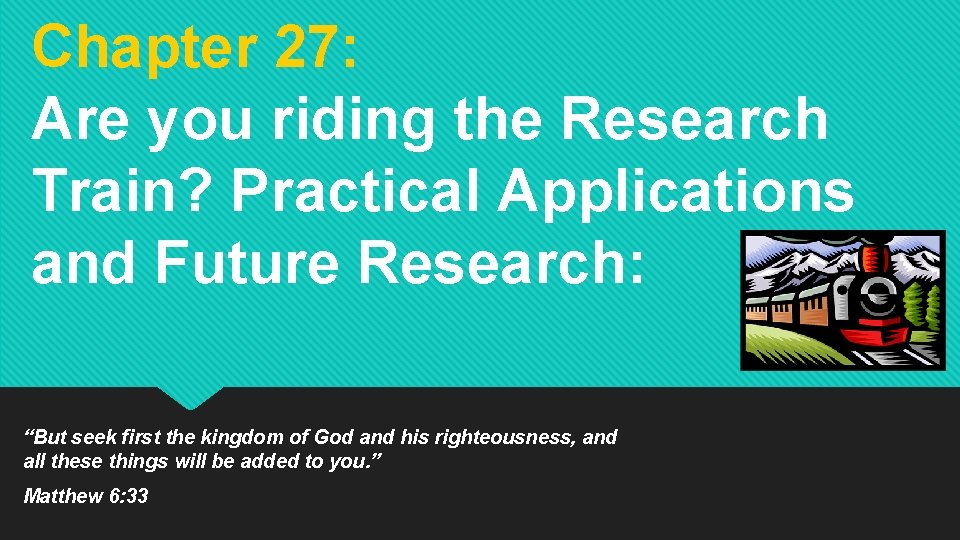 Chapter 27:
Are you riding the Research Train? Practical Applications and Future Research:

“But seek first the kingdom of God and his righteousness, and all these things will be added to you.”

Matthew 6:33